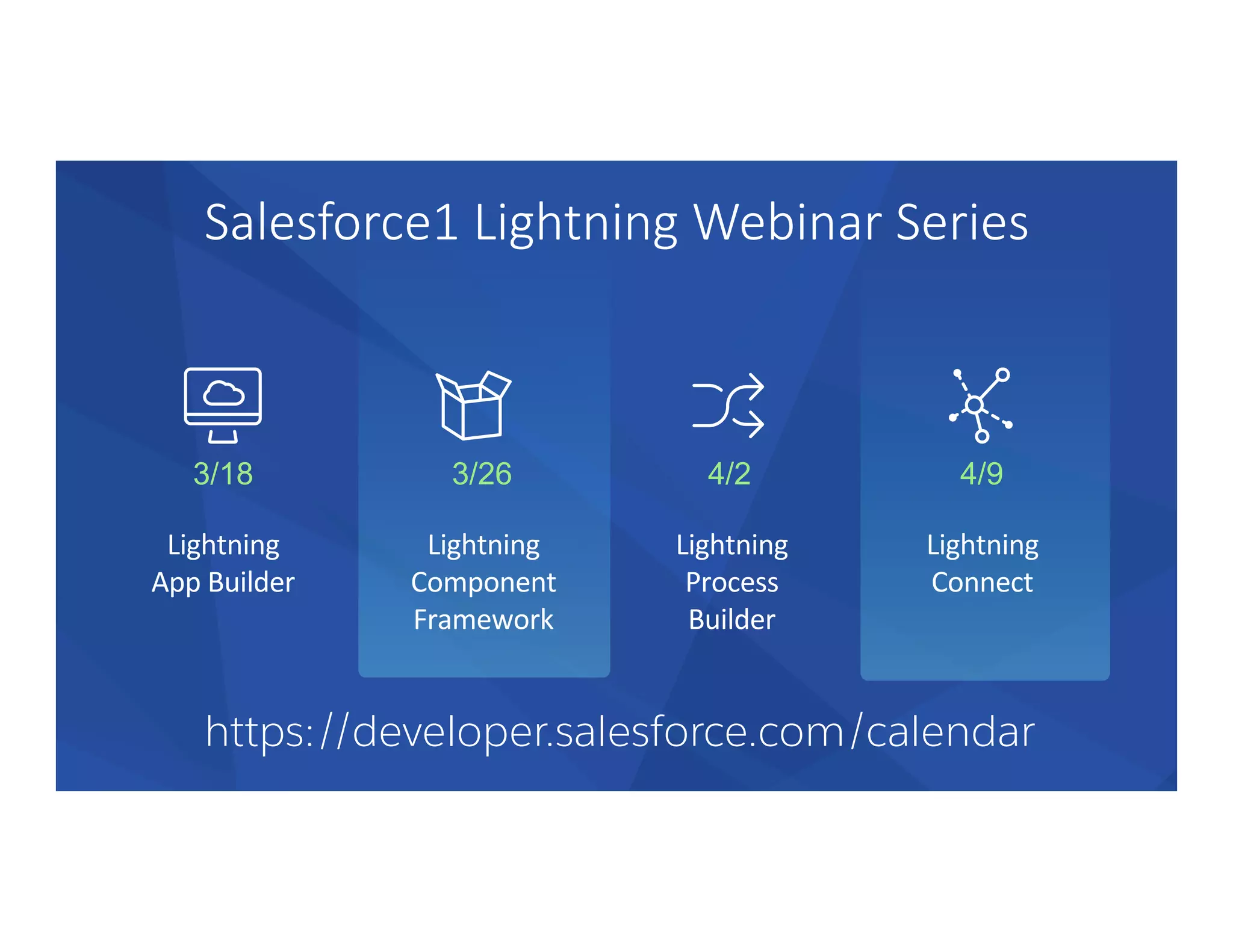 Salesforce1 Lightning Webinar Series

3/18

Lightning App Builder

3/26

Lightning Component Framework

4/2

Lightning Process Builder

4/9

Lightning Connect

https://developer.salesforce.com/calendar